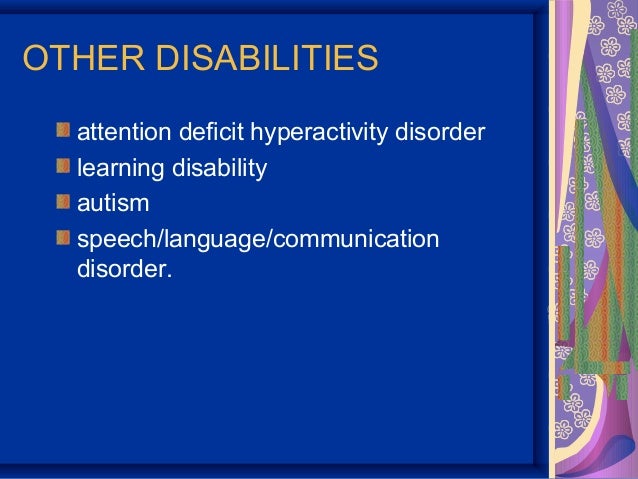 OTHER DISABILITIES

- attention deficit hyperactivity disorder
- learning disability
- autism
- speech/language/communication disorder.